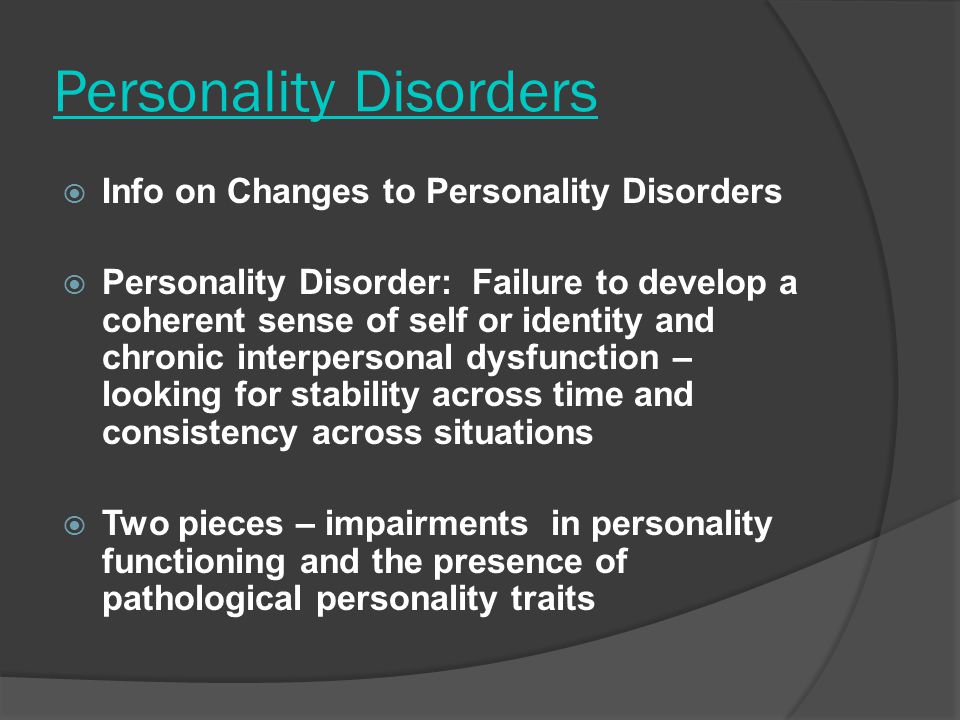 Personality Disorders

Info on Changes to Personality Disorders

Personality Disorder: Failure to develop a coherent sense of self or identity and chronic interpersonal dysfunction – looking for stability across time and consistency across situations

Two pieces – impairments in personality functioning and the presence of pathological personality traits